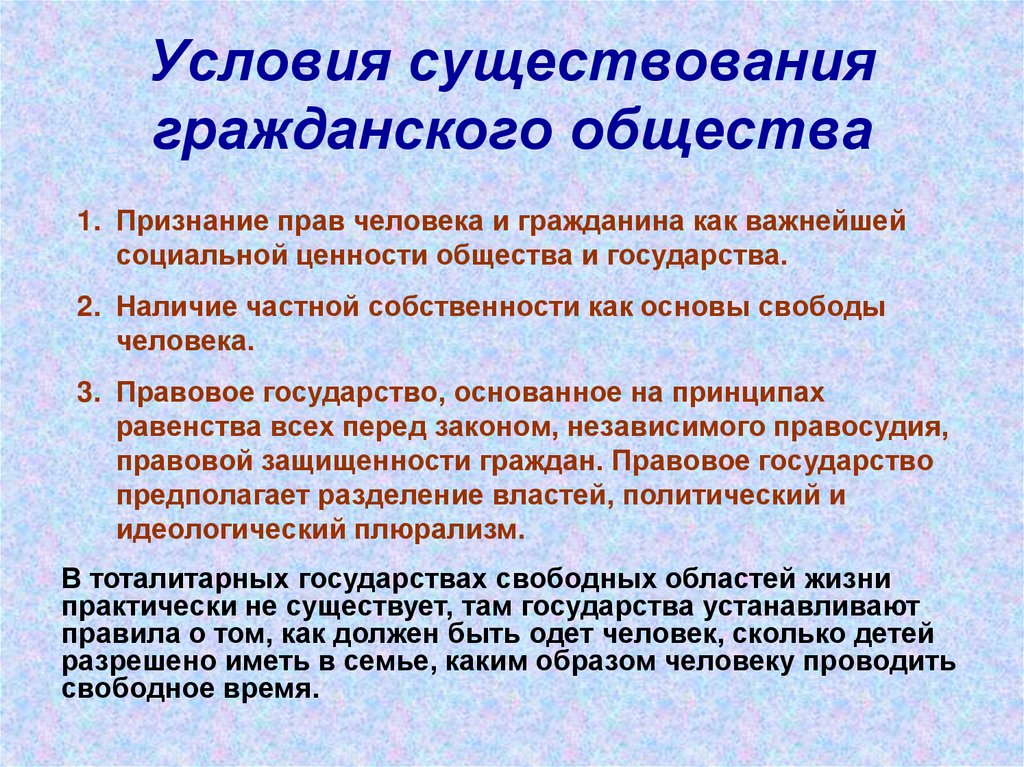 Условия существования гражданского общества

1. Признание прав человека и гражданина как важнейшей социальной ценности общества и государства.

2. Наличие частной собственности как основы свободы человека.

3. Правовое государство, основанное на принципах равенства всех перед законом, независимого правосудия, правовой защищенности граждан. Правовое государство предполагает разделение властей, политический и идеологический плюрализм.

В тоталитарных государствах свободных областей жизни практически не существует, там государства устанавливают правила о том, как должен быть одет человек, сколько детей разрешено иметь в семье, каким образом человеку проводить свободное время.